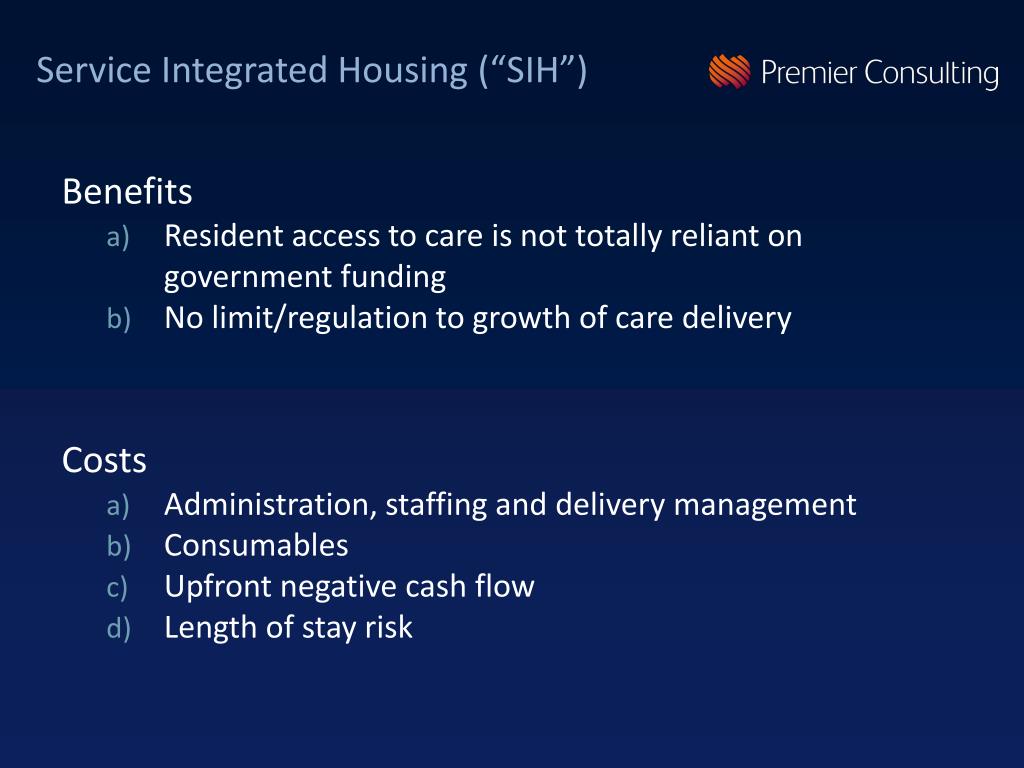 Service Integrated Housing ("SIH")

Premier Consulting

Benefits

a) Resident access to care is not totally reliant on government funding
b) No limit/regulation to growth of care delivery

Costs

a) Administration, staffing and delivery management
b) Consumables
c) Upfront negative cash flow
d) Length of stay risk